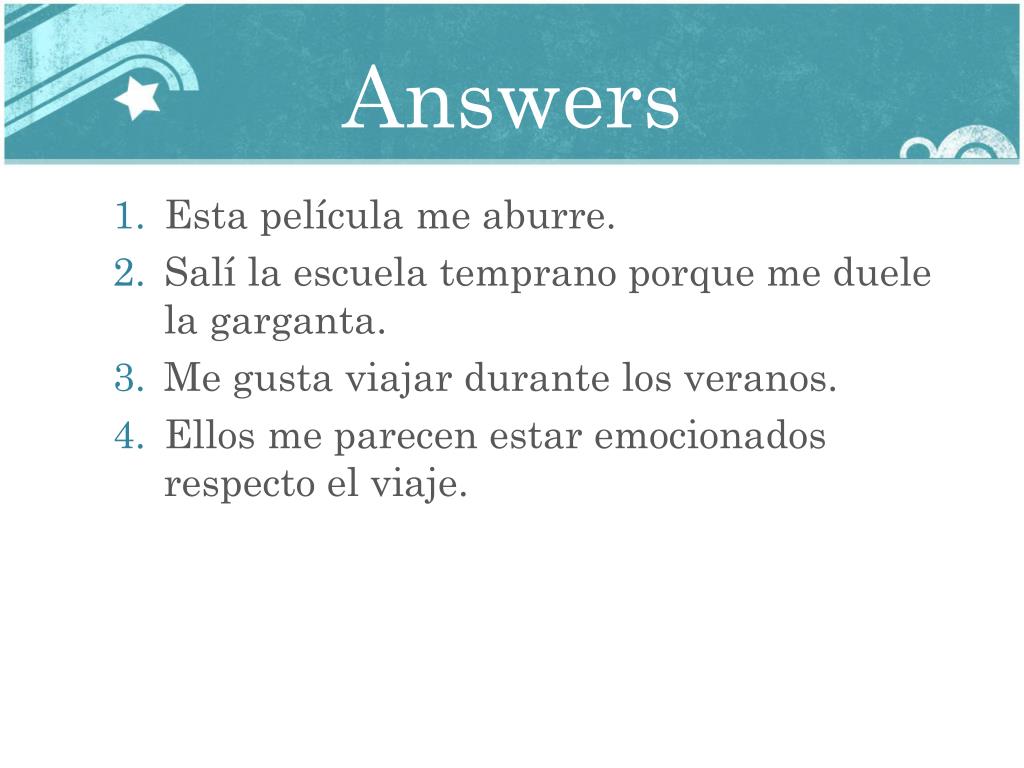 Answers

1. Esta película me aburre.
2. Salí la escuela temprano porque me duele la garganta.
3. Me gusta viajar durante los veranos.
4. Ellos me parecen estar emocionados respecto el viaje.